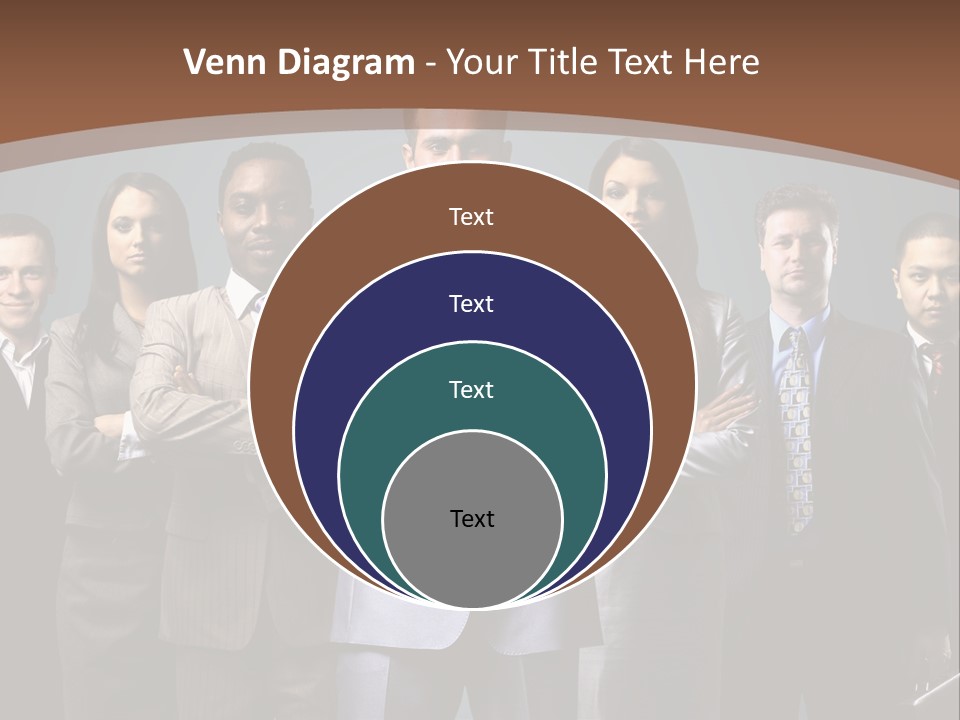 Venn Diagram - Your Title Text Here

Text

Text

Text

Text